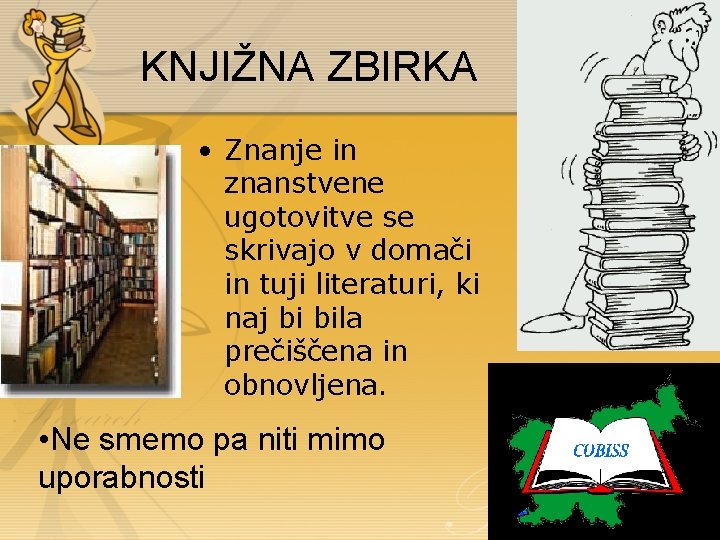 KNJIŽNA ZBIRKA

• Znanje in znanstvene ugotovitve se skrivajo v domači in tuji literaturi, ki naj bi bila prečiščena in obnovljena.

•Ne smemo pa niti mimo uporabnosti

COBISS